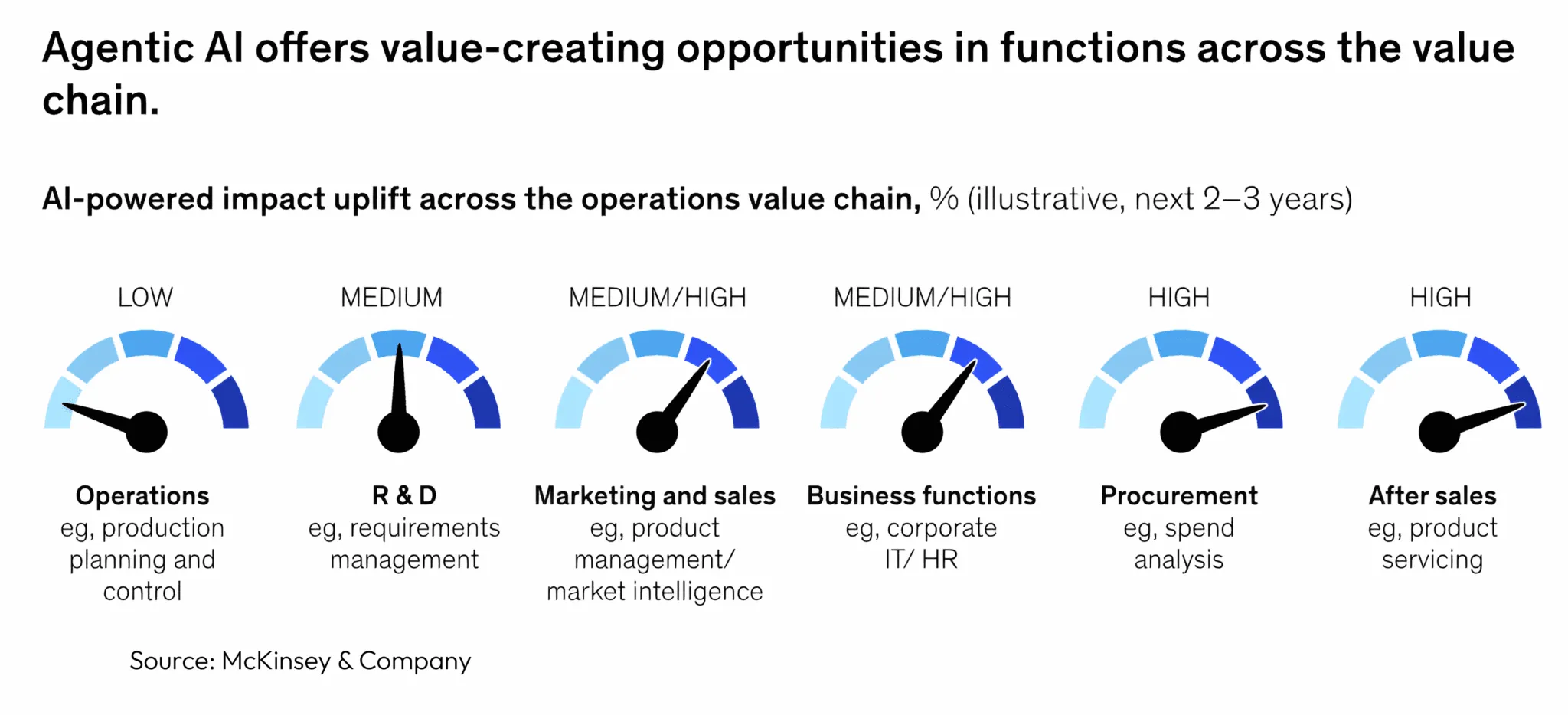 Agentic AI offers value-creating opportunities in functions across the value chain.

AI-powered impact uplift across the operations value chain, % (illustrative, next 2–3 years)

LOW

Operations
eg, production planning and control

MEDIUM

R & D
eg, requirements management

MEDIUM/HIGH

Marketing and sales
eg, product management/ market intelligence

MEDIUM/HIGH

Business functions
eg, corporate IT/ HR

HIGH

Procurement
eg, spend analysis

HIGH

After sales
eg, product servicing

Source: McKinsey & Company